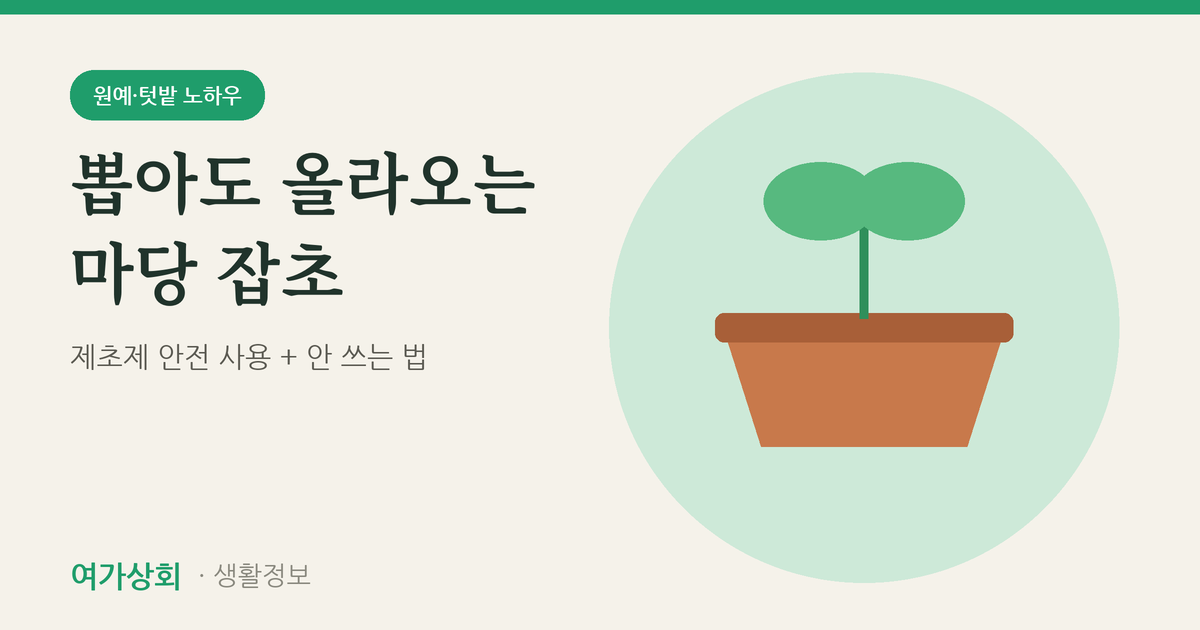 원예·텃밭 노하우

뽑아도 올라오는
마당 잡초

제초제 안전 사용 + 안 쓰는 법

여가상회 · 생활정보